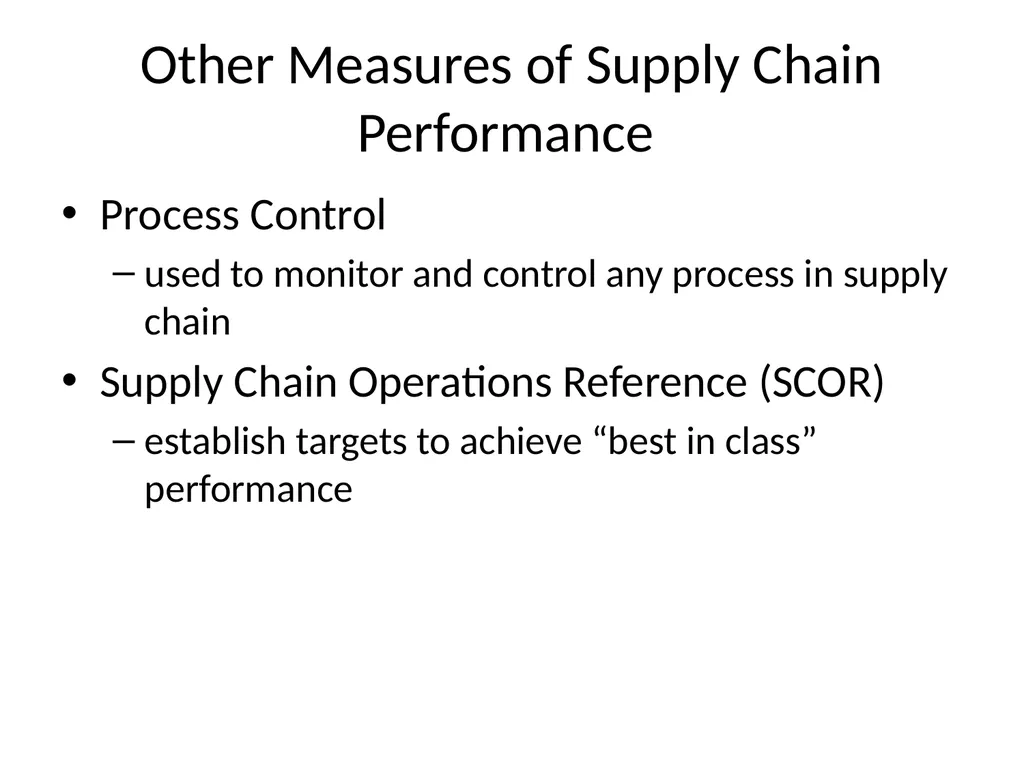 Other Measures of Supply Chain Performance

• Process Control
  – used to monitor and control any process in supply chain

• Supply Chain Operations Reference (SCOR)
  – establish targets to achieve “best in class” performance